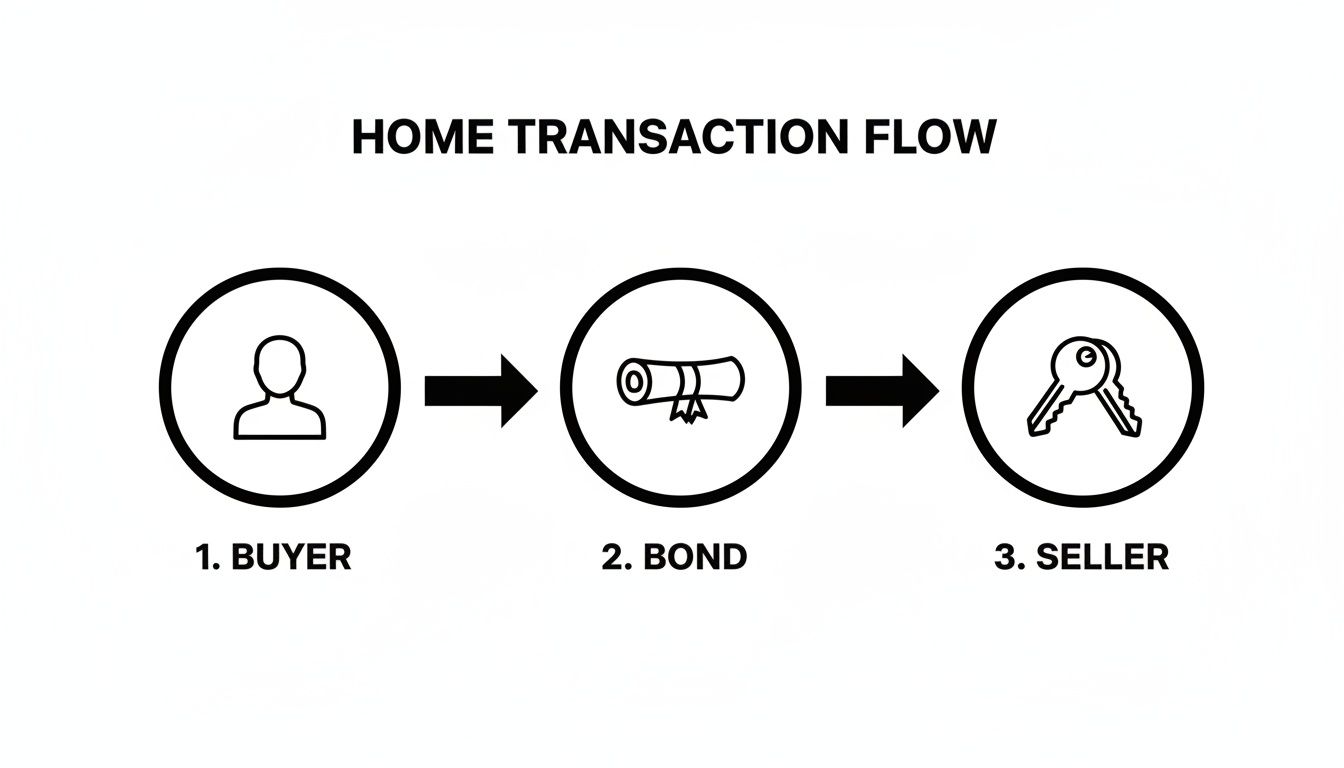 HOME TRANSACTION FLOW

1. BUYER

2. BOND

3. SELLER